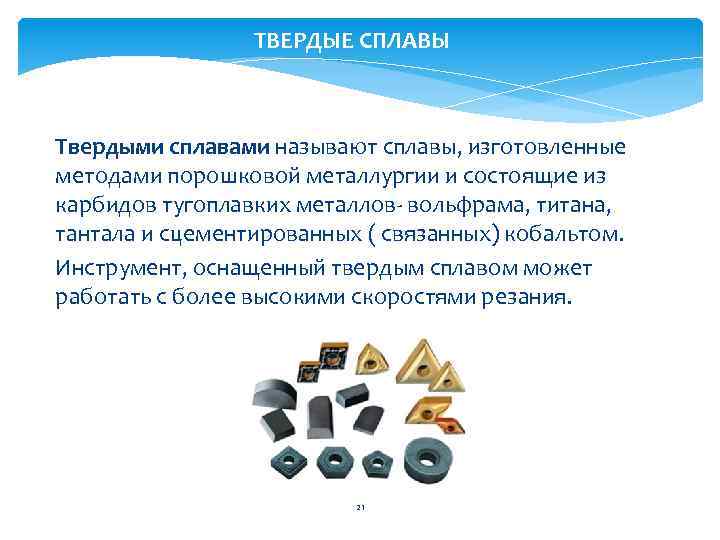 ТВЕРДЫЕ СПЛАВЫ

Твердыми сплавами называют сплавы, изготовленные методами порошковой металлургии и состоящие из карбидов тугоплавких металлов- вольфрама, титана, тантала и сцементированных ( связанных) кобальтом.

Инструмент, оснащенный твердым сплавом может работать с более высокими скоростями резания.

21